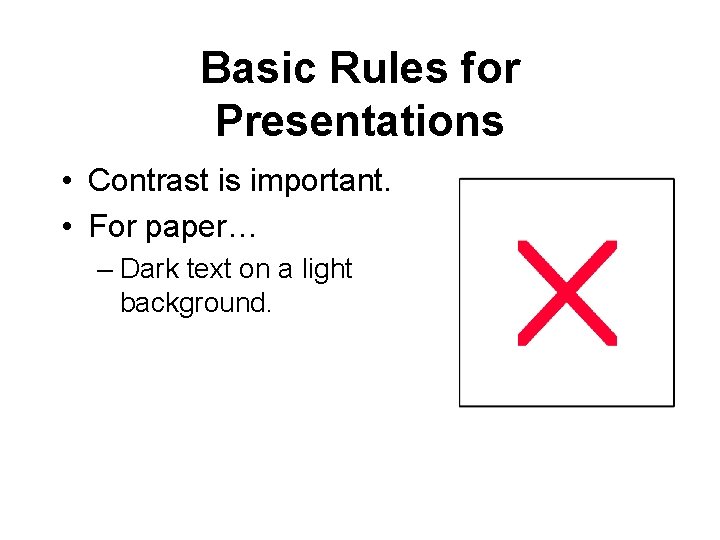 Basic Rules for Presentations

• Contrast is important.
• For paper…
– Dark text on a light background.